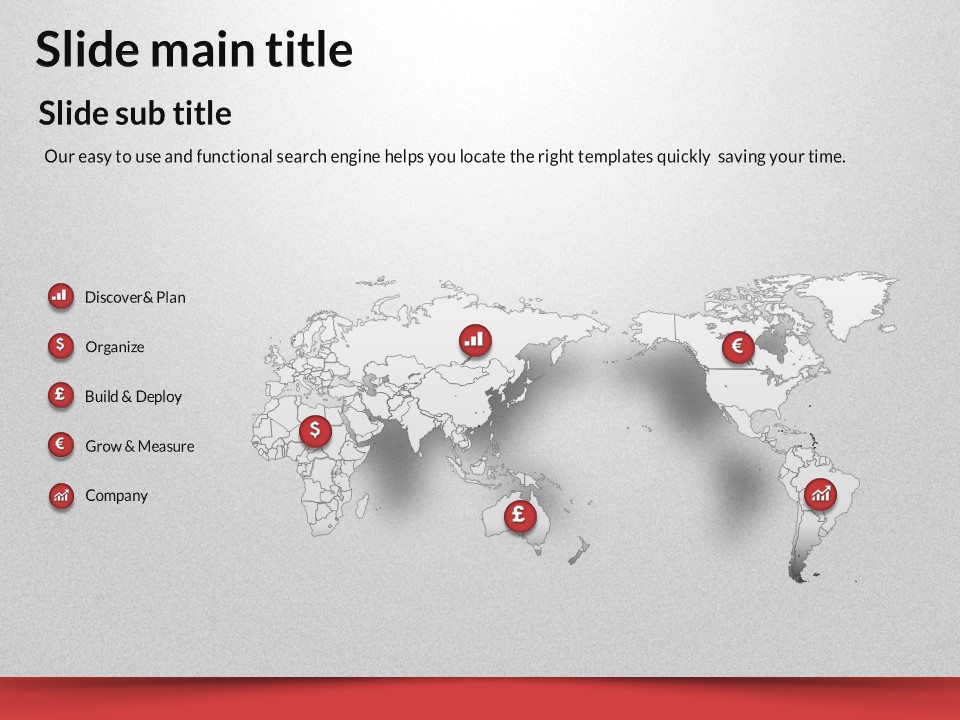 Slide main title

Slide sub title

Our easy to use and functional search engine helps you locate the right templates quickly saving your time.

Discover& Plan

$ Organize

£ Build & Deploy

€ Grow & Measure

Company

$

£

€